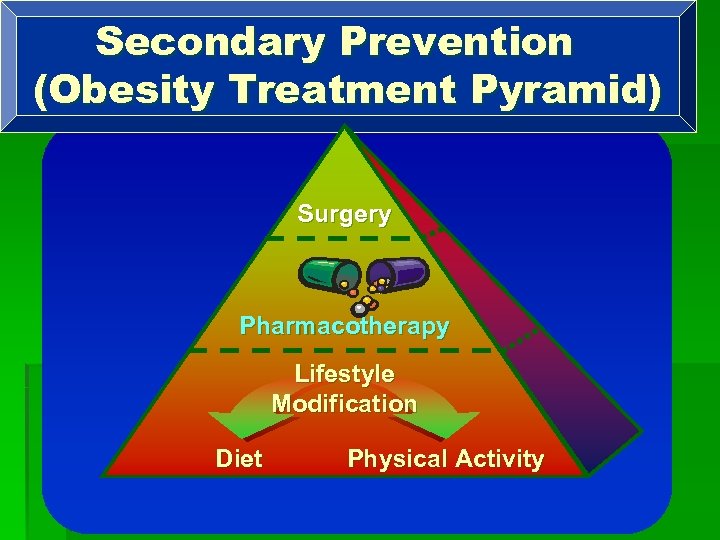 Secondary Prevention
(Obesity Treatment Pyramid)

Surgery

Pharmacotherapy

Lifestyle
Modification

Diet

Physical Activity